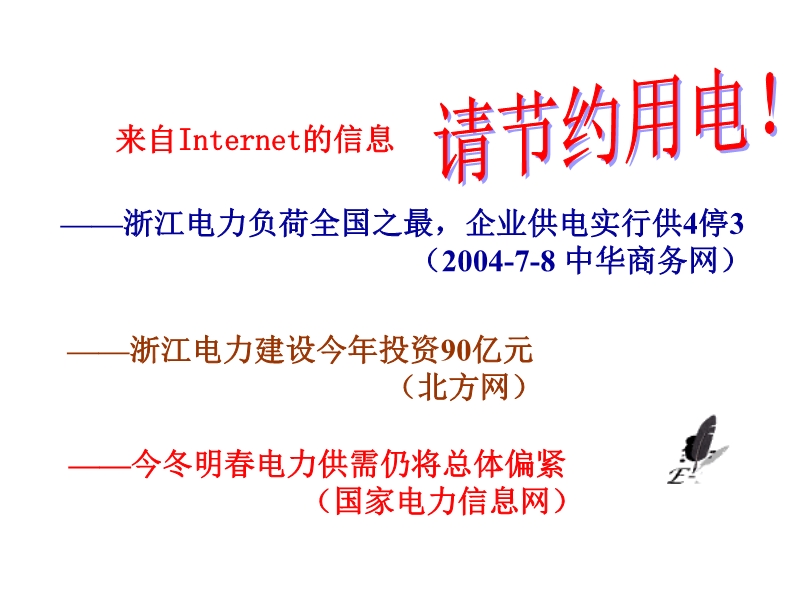 来自Internet的信息

请节约用电！

——浙江电力负荷全国之最，企业供电实行供4停3
（2004-7-8 中华商务网）

——浙江电力建设今年投资90亿元
（北方网）

——今冬明春电力供需仍将总体偏紧
（国家电力信息网）